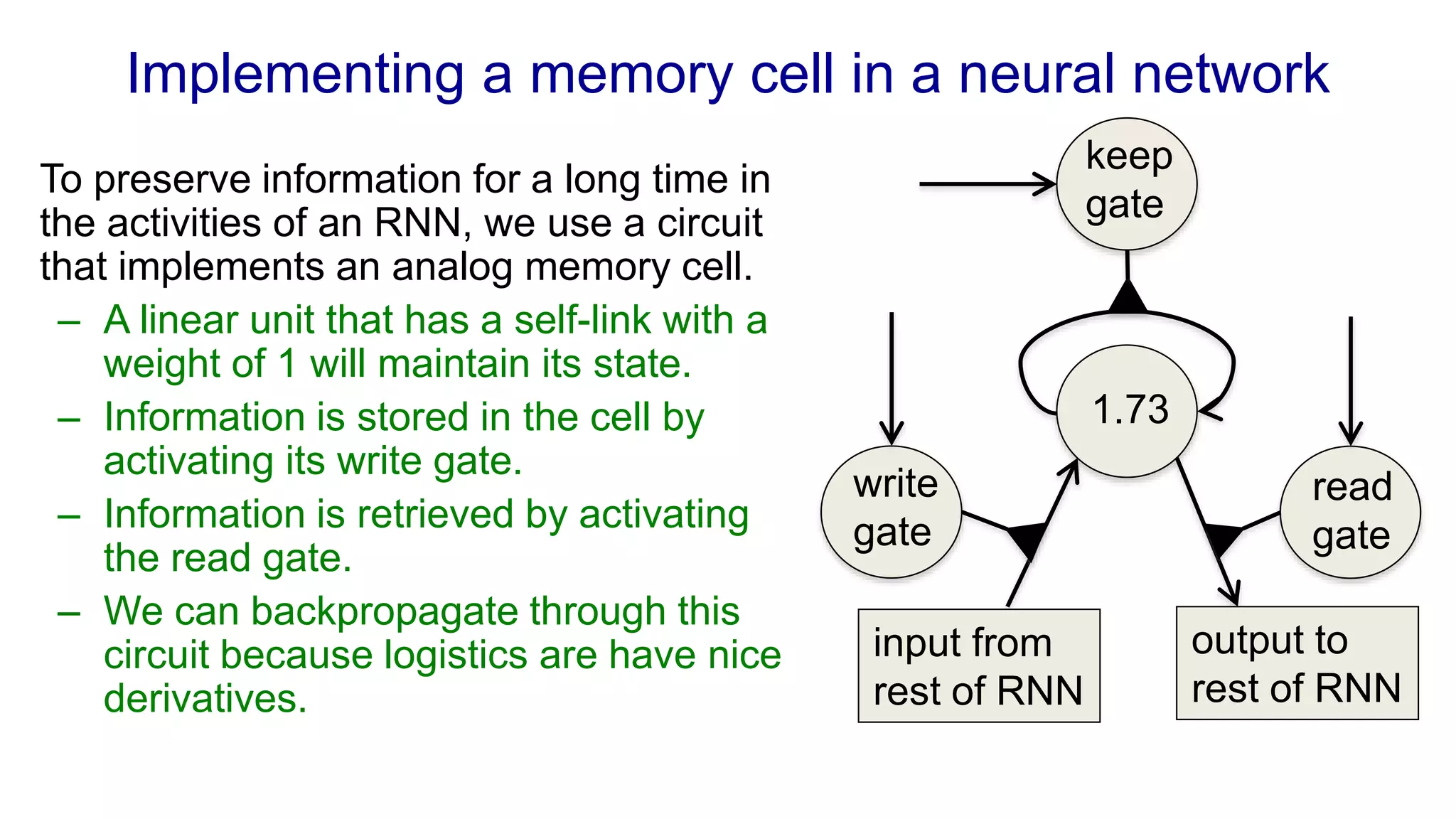 Implementing a memory cell in a neural network

To preserve information for a long time in the activities of an RNN, we use a circuit that implements an analog memory cell.

– A linear unit that has a self-link with a weight of 1 will maintain its state.

– Information is stored in the cell by activating its write gate.

– Information is retrieved by activating the read gate.

– We can backpropagate through this circuit because logistics are have nice derivatives.

keep gate

1.73

write gate

read gate

input from rest of RNN

output to rest of RNN